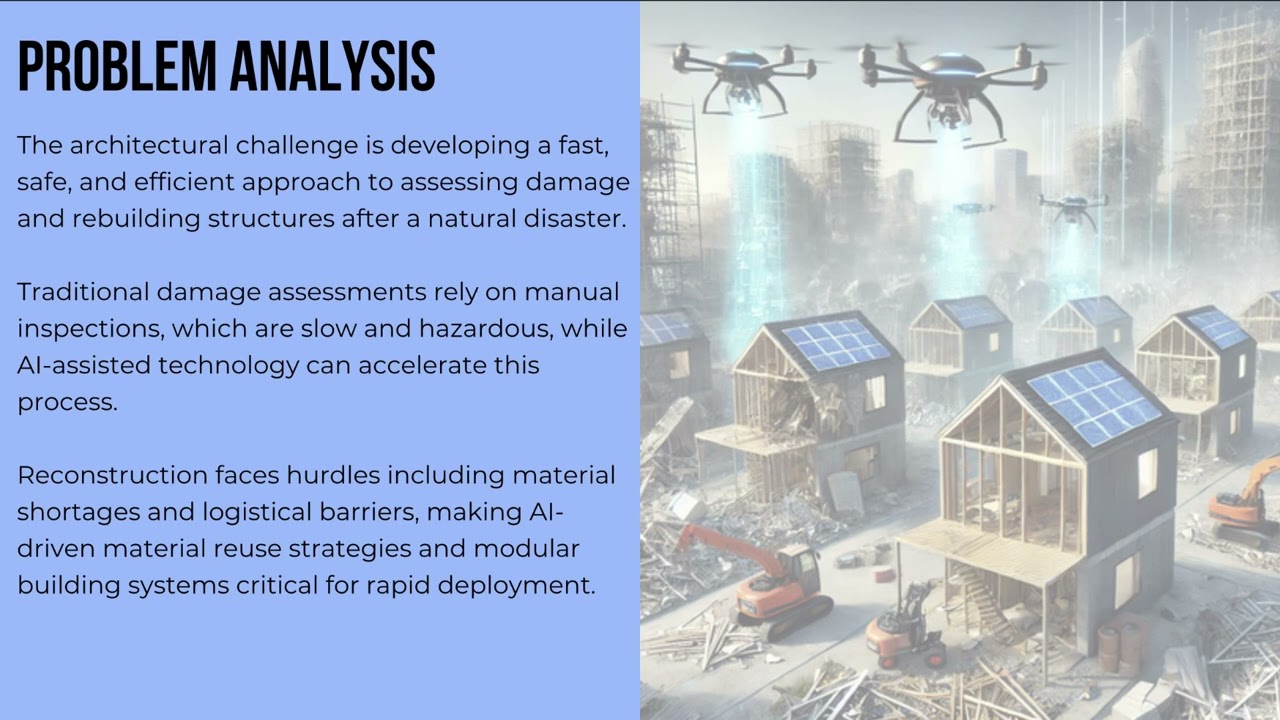 PROBLEM ANALYSIS

The architectural challenge is developing a fast, safe, and efficient approach to assessing damage and rebuilding structures after a natural disaster.

Traditional damage assessments rely on manual inspections, which are slow and hazardous, while AI-assisted technology can accelerate this process.

Reconstruction faces hurdles including material shortages and logistical barriers, making AI-driven material reuse strategies and modular building systems critical for rapid deployment.